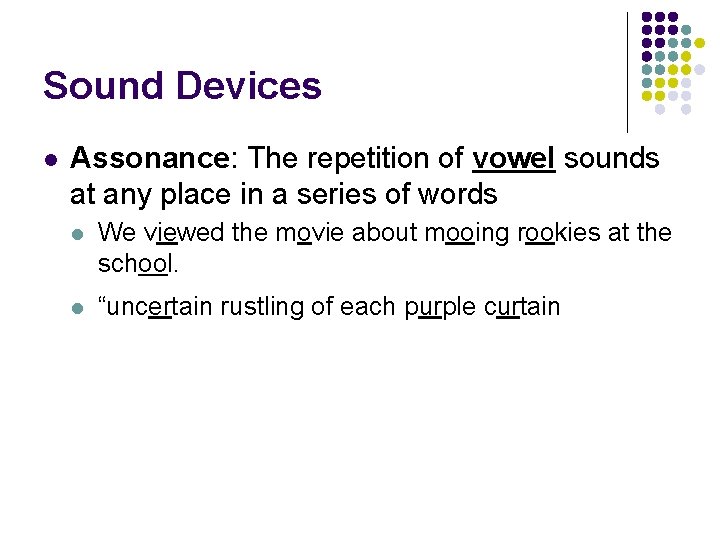 Sound Devices

• Assonance: The repetition of vowel sounds at any place in a series of words

• We viewed the movie about mooing rookies at the school.

• "uncertain rustling of each purple curtain